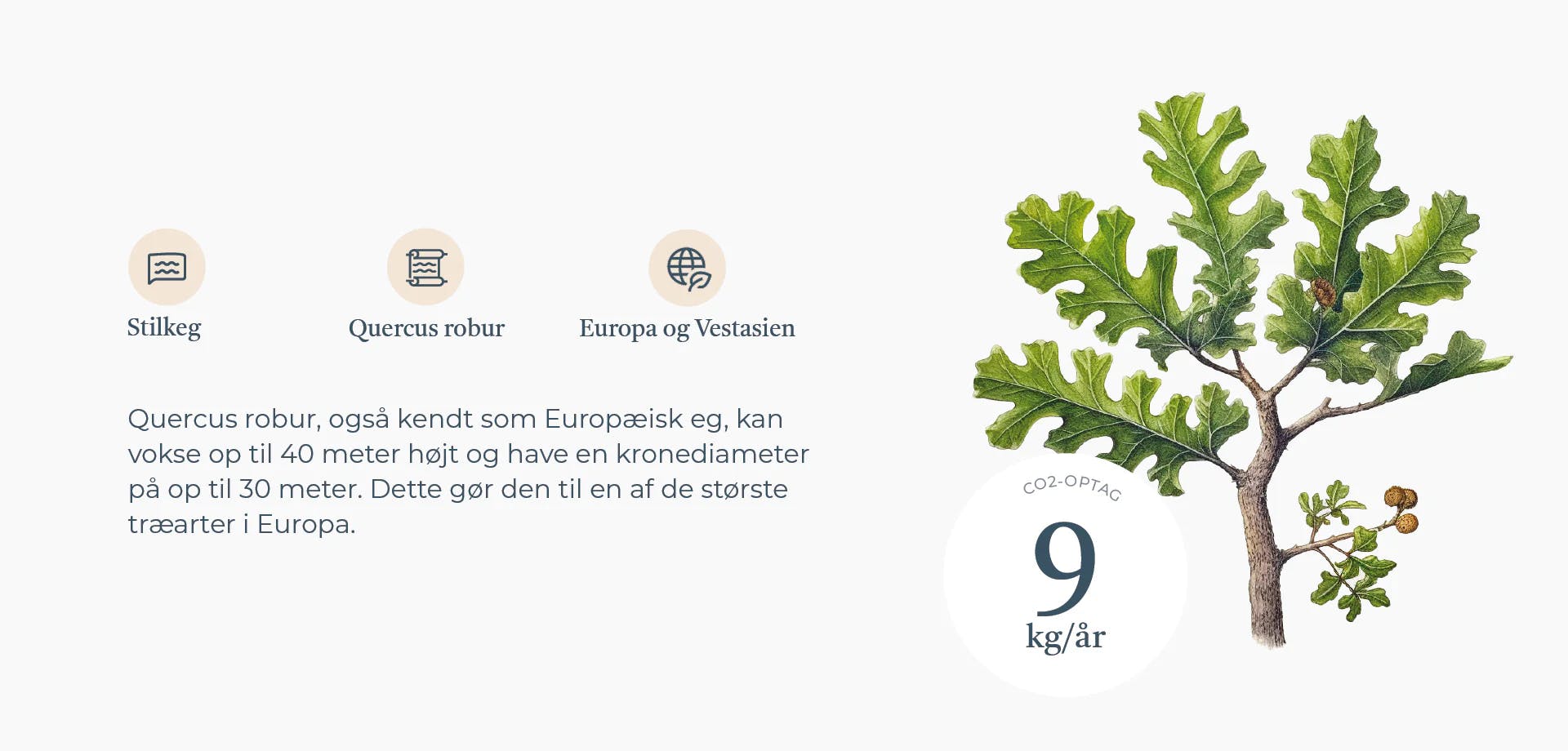 Stilkeg

Quercus robur

Europa og Vestasien

Quercus robur, også kendt som Europæisk eg, kan vokse op til 40 meter højt og have en kronediameter på op til 30 meter. Dette gør den til en af de største træarter i Europa.

CO2-OPTAG

9

kg/år